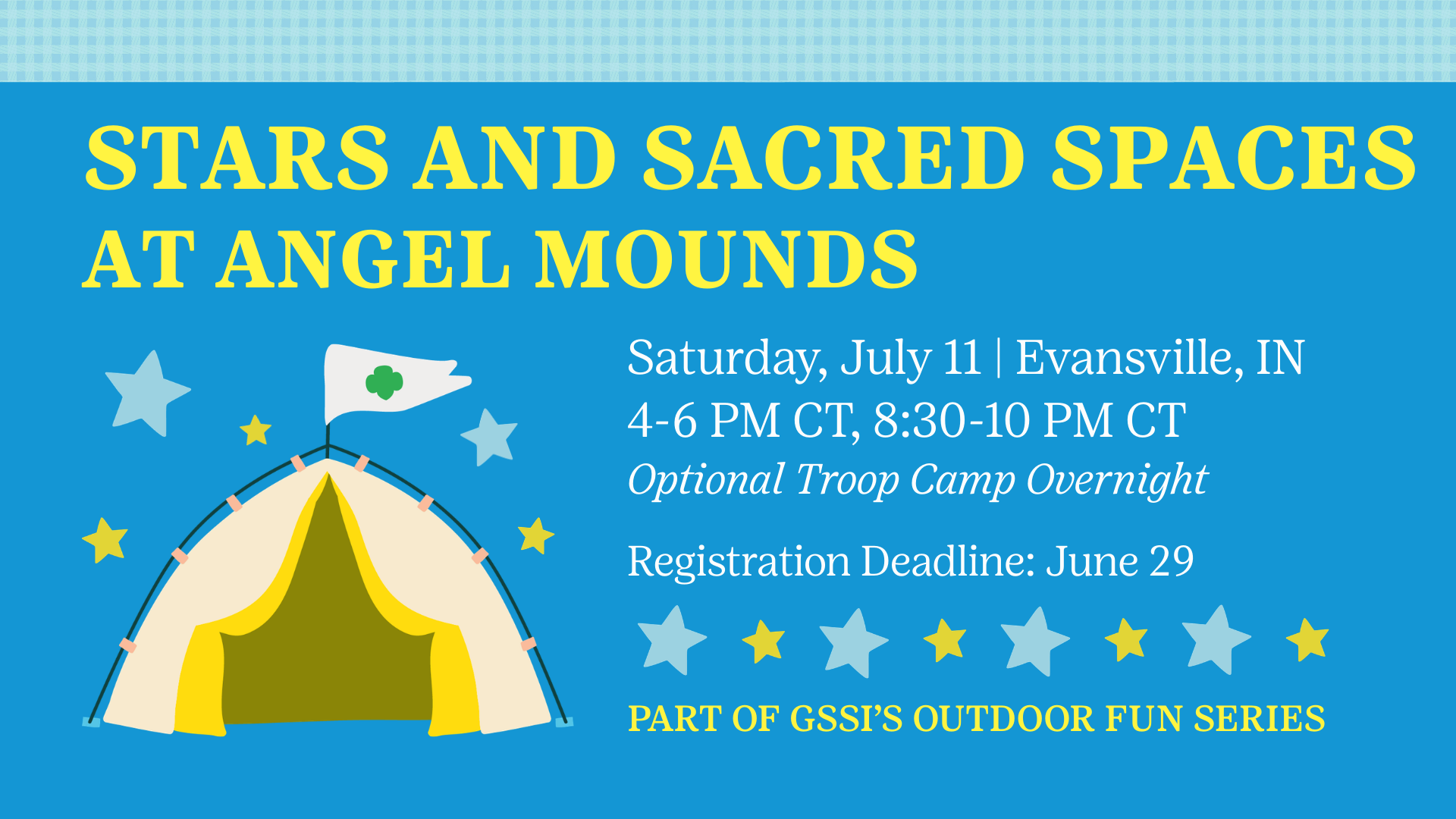 STARS AND SACRED SPACES AT ANGEL MOUNDS

Saturday, July 11 | Evansville, IN
4-6 PM CT, 8:30-10 PM CT
Optional Troop Camp Overnight

Registration Deadline: June 29

PART OF GSSI'S OUTDOOR FUN SERIES